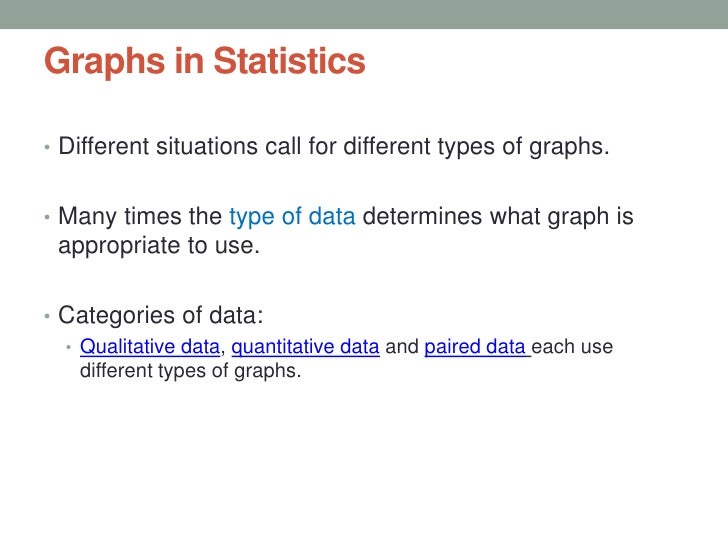 Graphs in Statistics

• Different situations call for different types of graphs.

• Many times the type of data determines what graph is appropriate to use.

• Categories of data:
  • Qualitative data, quantitative data and paired data each use different types of graphs.